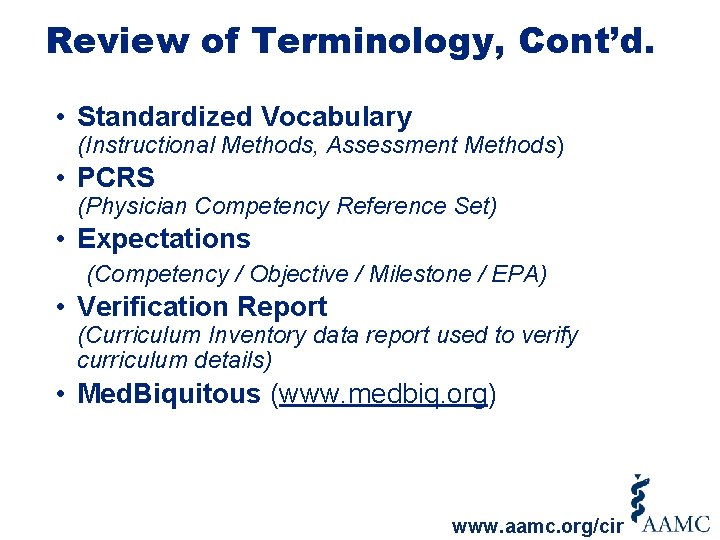 Review of Terminology, Cont'd.

• Standardized Vocabulary
(Instructional Methods, Assessment Methods)

• PCRS
(Physician Competency Reference Set)

• Expectations
(Competency / Objective / Milestone / EPA)

• Verification Report
(Curriculum Inventory data report used to verify curriculum details)

• MedBiquitous (www.medbiq.org)

www.aamc.org/cir

AAMC